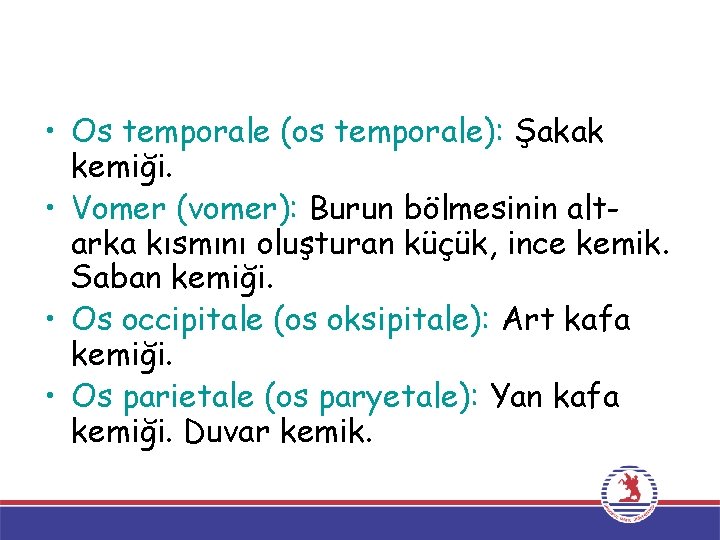 • Os temporale (os temporale): Şakak kemiği.
• Vomer (vomer): Burun bölmesinin alt-arka kısmını oluşturan küçük, ince kemik. Saban kemiği.
• Os occipitale (os oksipitale): Art kafa kemiği.
• Os parietale (os paryetale): Yan kafa kemiği. Duvar kemik.